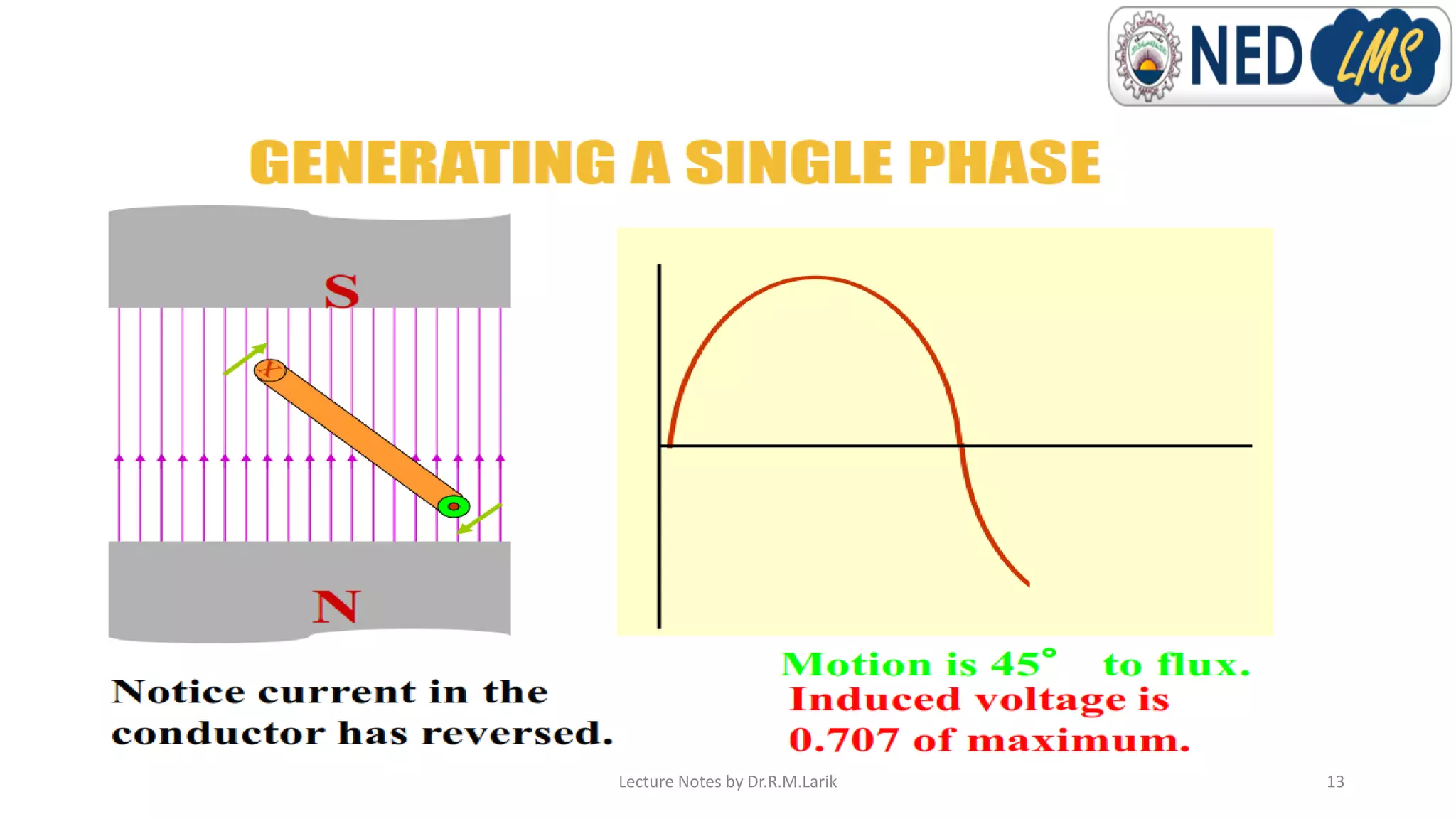 NED LMS

GENERATING A SINGLE PHASE

S

N

Notice current in the conductor has reversed.

Motion is 45° to flux.
Induced voltage is 0.707 of maximum.

Lecture Notes by Dr.R.M.Larik

13